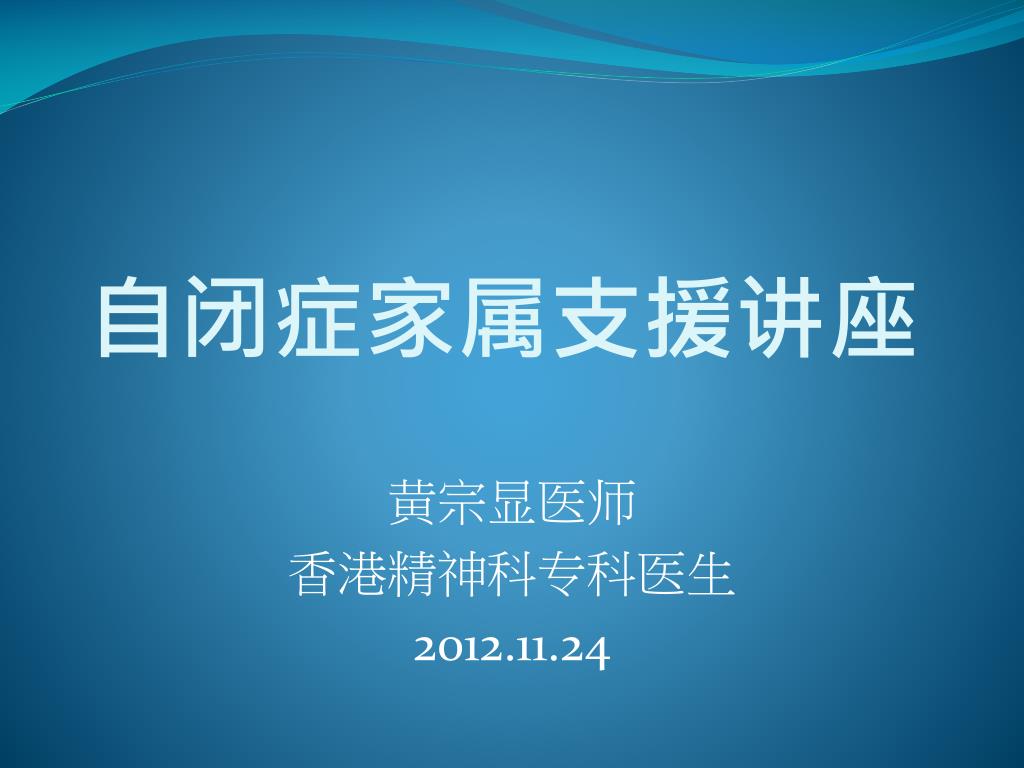 自闭症家属支援讲座

黄宗显医师
香港精神科专科医生

2012.11.24